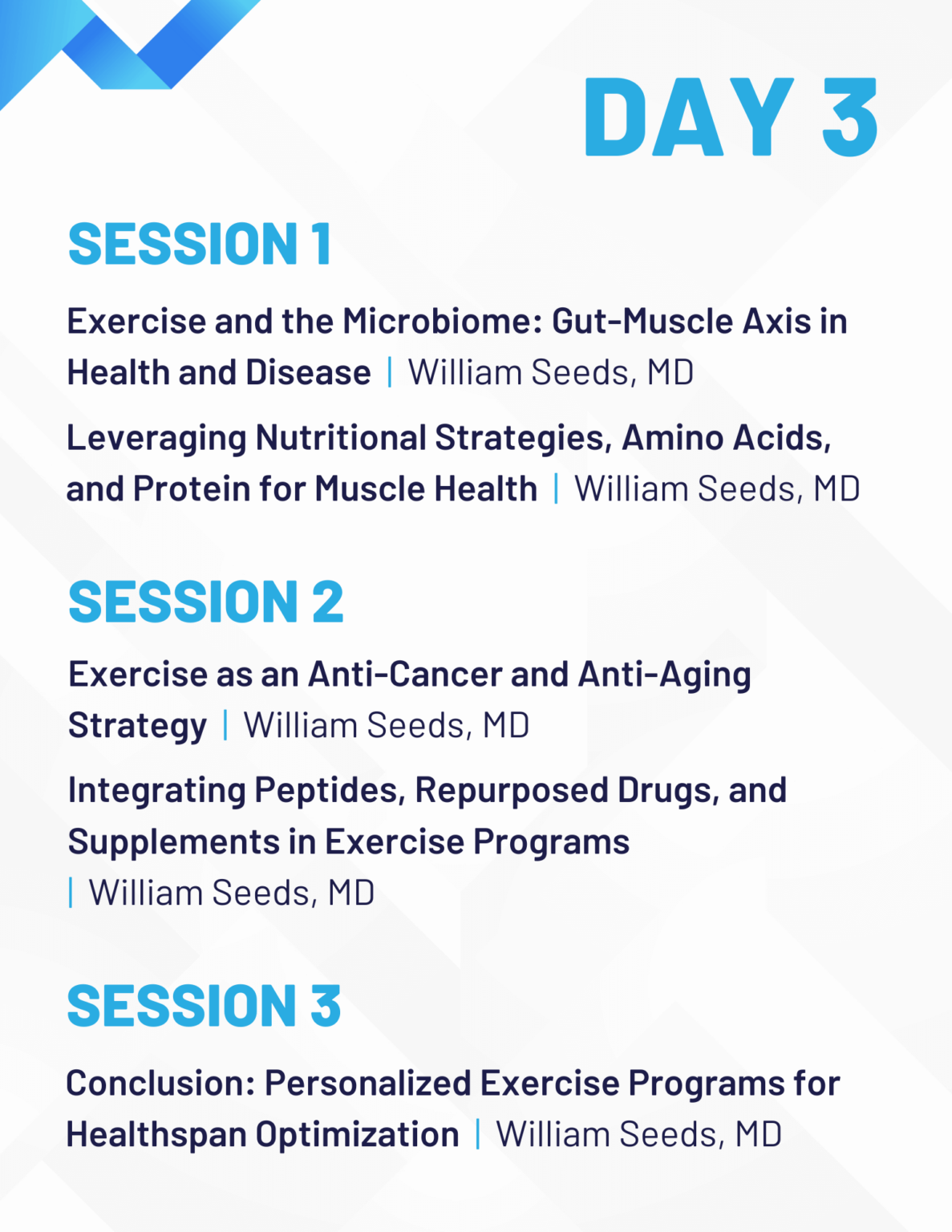 DAY 3

SESSION 1

Exercise and the Microbiome: Gut-Muscle Axis in Health and Disease | William Seeds, MD

Leveraging Nutritional Strategies, Amino Acids, and Protein for Muscle Health | William Seeds, MD

SESSION 2

Exercise as an Anti-Cancer and Anti-Aging Strategy | William Seeds, MD

Integrating Peptides, Repurposed Drugs, and Supplements in Exercise Programs | William Seeds, MD

SESSION 3

Conclusion: Personalized Exercise Programs for Healthspan Optimization | William Seeds, MD